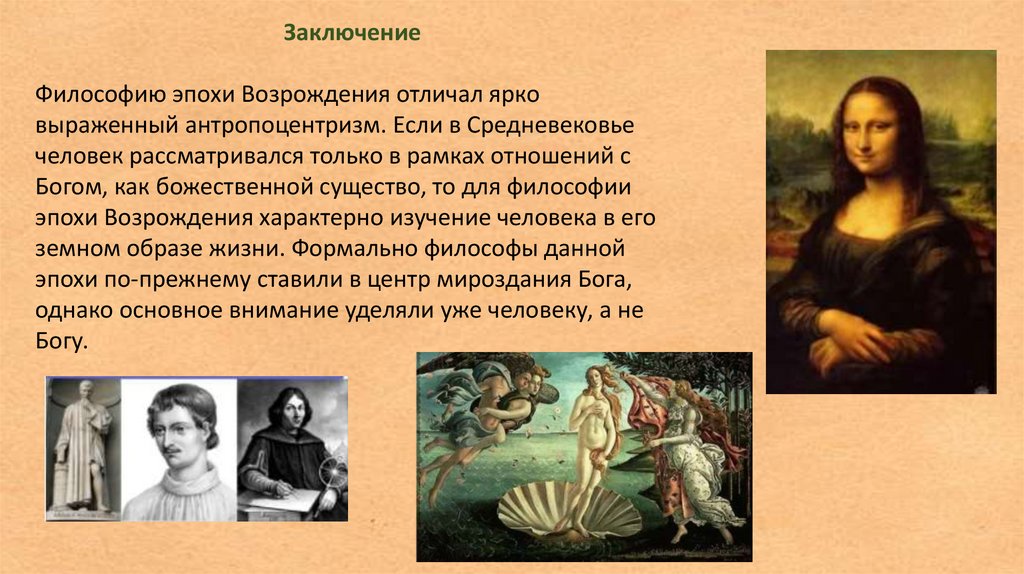 Заключение

Философию эпохи Возрождения отличал ярко выраженный антропоцентризм. Если в Средневековье человек рассматривался только в рамках отношений с Богом, как божественной существо, то для философии эпохи Возрождения характерно изучение человека в его земном образе жизни. Формально философы данной эпохи по-прежнему ставили в центр мироздания Бога, однако основное внимание уделяли уже человеку, а не Богу.